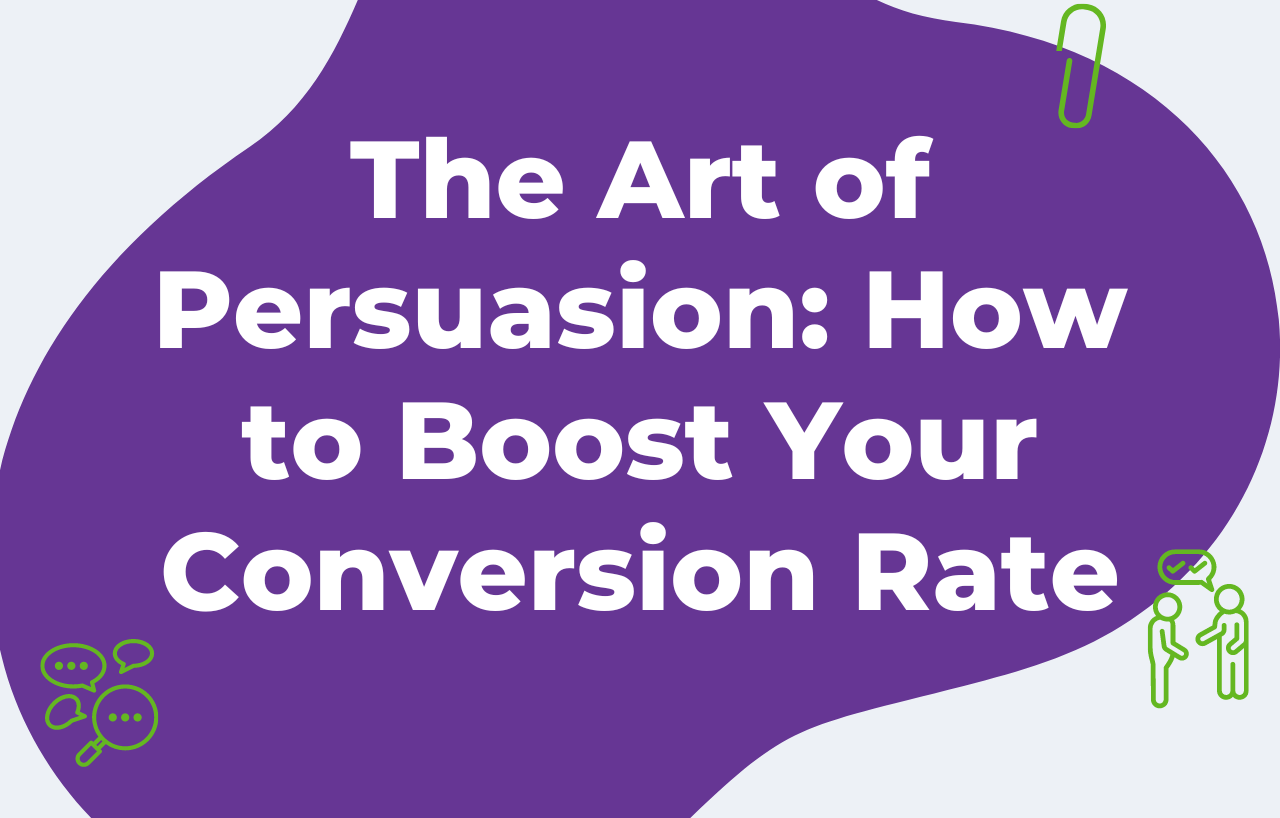 The Art of Persuasion: How to Boost Your Conversion Rate